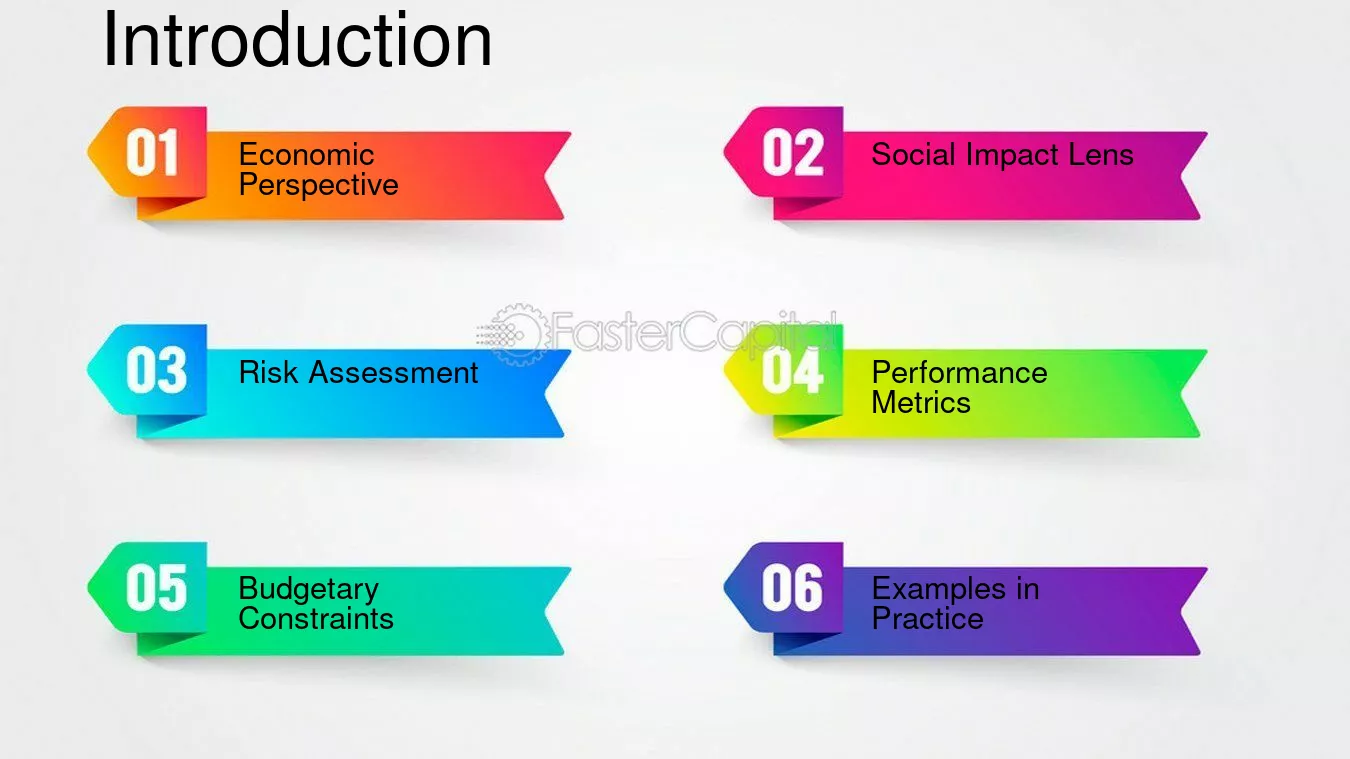 Introduction

01 Economic Perspective

02 Social Impact Lens

03 Risk Assessment

04 Performance Metrics

05 Budgetary Constraints

06 Examples in Practice

FasterCapital